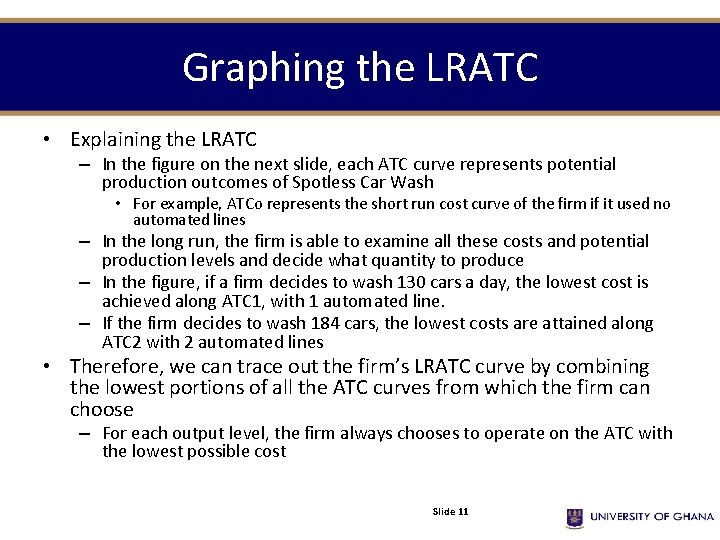 Graphing the LRATC

• Explaining the LRATC
– In the figure on the next slide, each ATC curve represents potential production outcomes of Spotless Car Wash
• For example, ATCo represents the short run cost curve of the firm if it used no automated lines
– In the long run, the firm is able to examine all these costs and potential production levels and decide what quantity to produce
– In the figure, if a firm decides to wash 130 cars a day, the lowest cost is achieved along ATC1, with 1 automated line.
– If the firm decides to wash 184 cars, the lowest costs are attained along ATC2 with 2 automated lines
• Therefore, we can trace out the firm's LRATC curve by combining the lowest portions of all the ATC curves from which the firm can choose
– For each output level, the firm always chooses to operate on the ATC with the lowest possible cost

Slide 11

UNIVERSITY OF GHANA